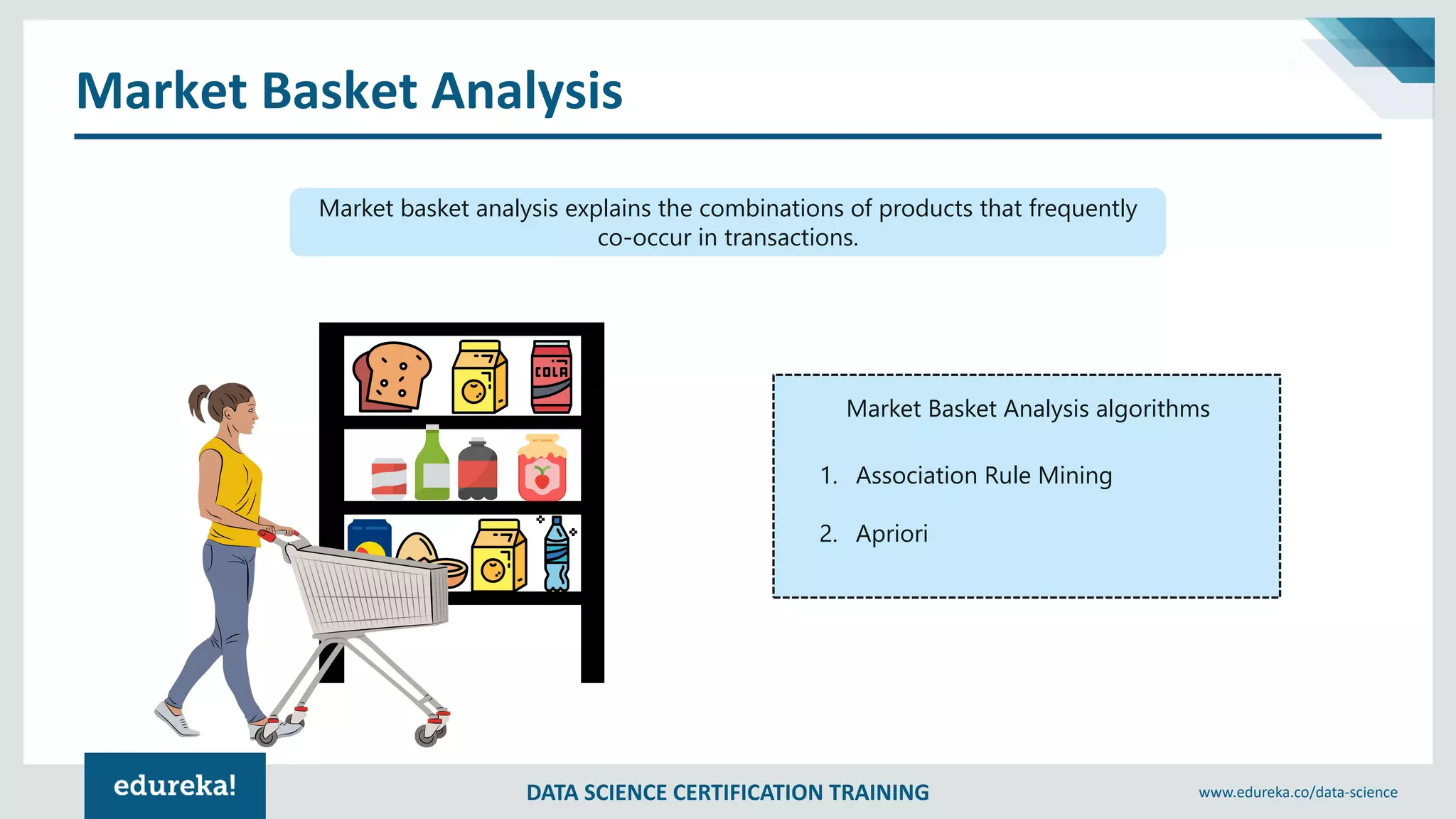 Market Basket Analysis

Market basket analysis explains the combinations of products that frequently co-occur in transactions.

COLA

Market Basket Analysis algorithms

1. Association Rule Mining

2. Apriori

edureka!

DATA SCIENCE CERTIFICATION TRAINING

www.edureka.co/data-science